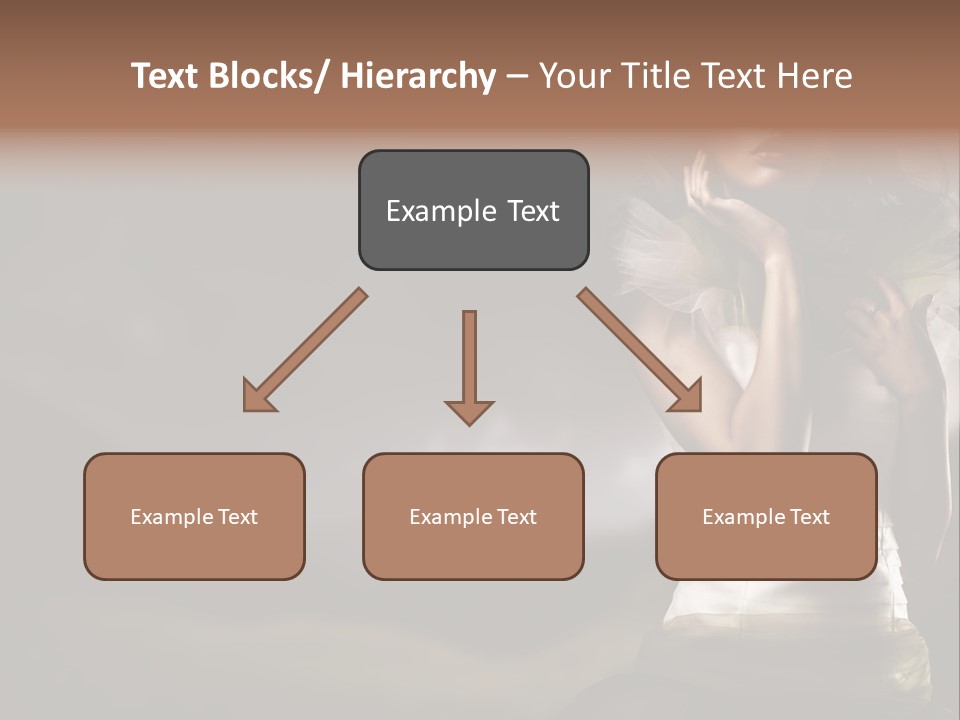 Text Blocks/ Hierarchy – Your Title Text Here

Example Text

Example Text

Example Text

Example Text